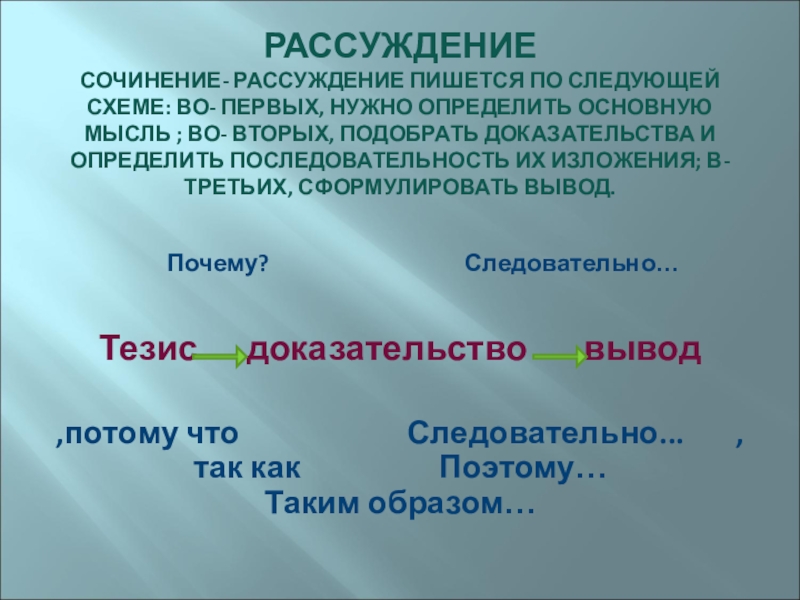 РАССУЖДЕНИЕ

СОЧИНЕНИЕ- РАССУЖДЕНИЕ ПИШЕТСЯ ПО СЛЕДУЮЩЕЙ СХЕМЕ: ВО- ПЕРВЫХ, НУЖНО ОПРЕДЕЛИТЬ ОСНОВНУЮ МЫСЛЬ ; ВО- ВТОРЫХ, ПОДОБРАТЬ ДОКАЗАТЕЛЬСТВА И ОПРЕДЕЛИТЬ ПОСЛЕДОВАТЕЛЬНОСТЬ ИХ ИЗЛОЖЕНИЯ; В-ТРЕТЬИХ, СФОРМУЛИРОВАТЬ ВЫВОД.

Почему?

Следовательно…

Тезис доказательство вывод

,потому что

Следовательно... ,

так как

Поэтому…

Таким образом…